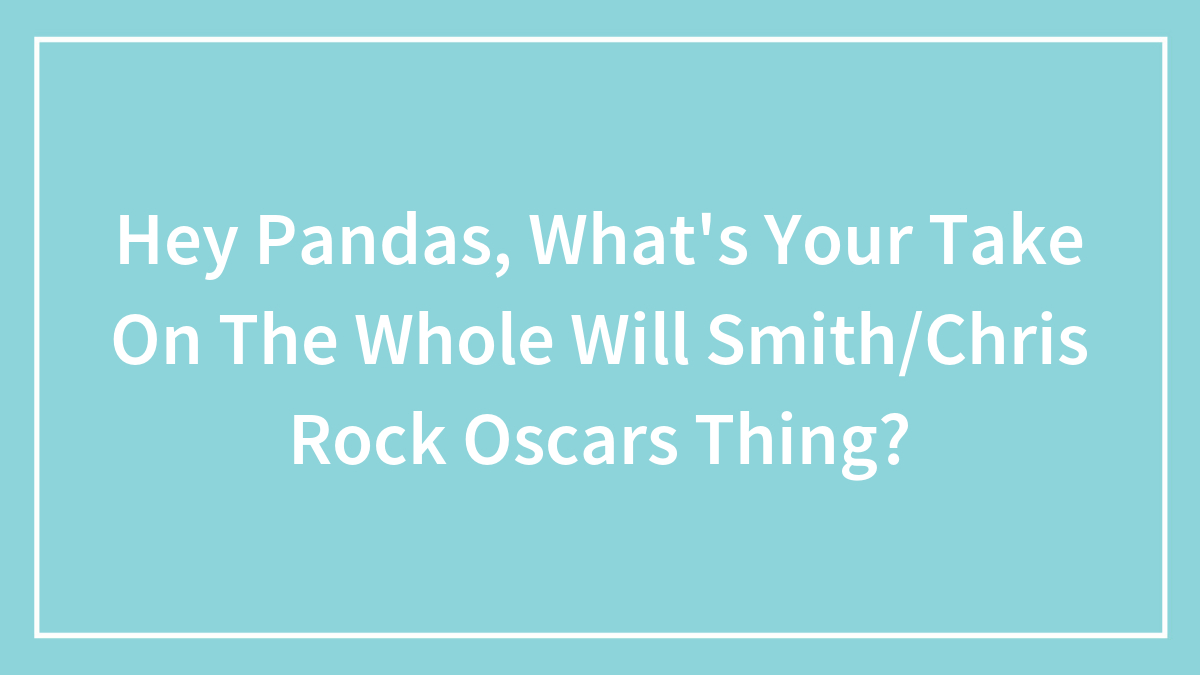 Hey Pandas, What's Your Take On The Whole Will Smith/Chris Rock Oscars Thing?